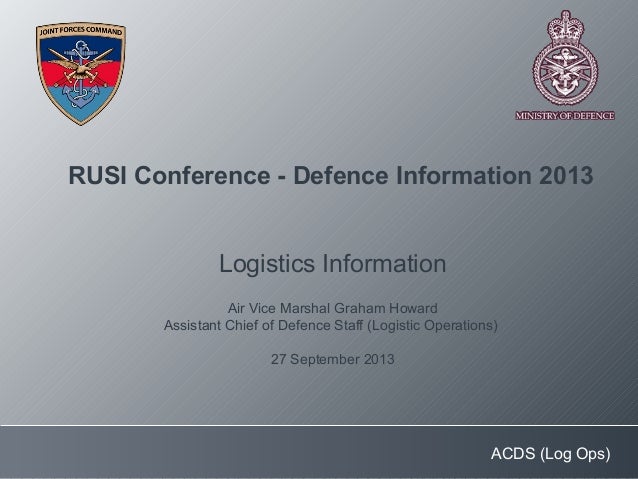 JOINT FORCES COMMAND

MINISTRY OF DEFENCE

RUSI Conference - Defence Information 2013

Logistics Information

Air Vice Marshal Graham Howard
Assistant Chief of Defence Staff (Logistic Operations)

27 September 2013

ACDS (Log Ops)